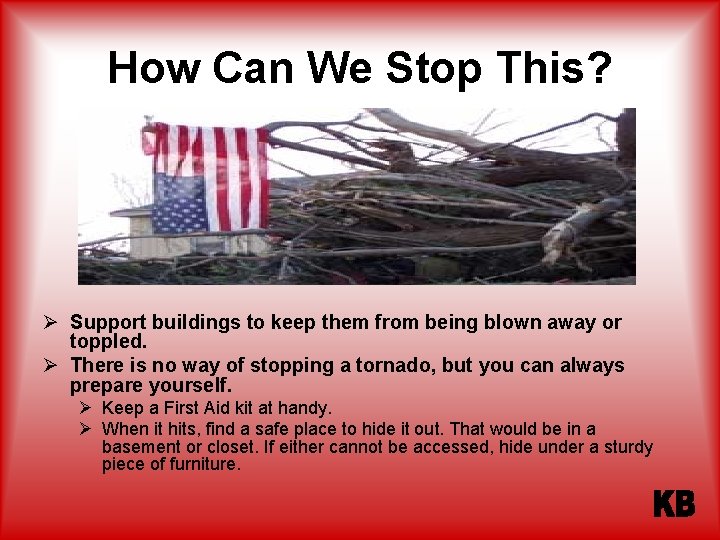 How Can We Stop This?

➢ Support buildings to keep them from being blown away or toppled.
➢ There is no way of stopping a tornado, but you can always prepare yourself.
➢ Keep a First Aid kit at handy.
➢ When it hits, find a safe place to hide it out. That would be in a basement or closet. If either cannot be accessed, hide under a sturdy piece of furniture.

KB